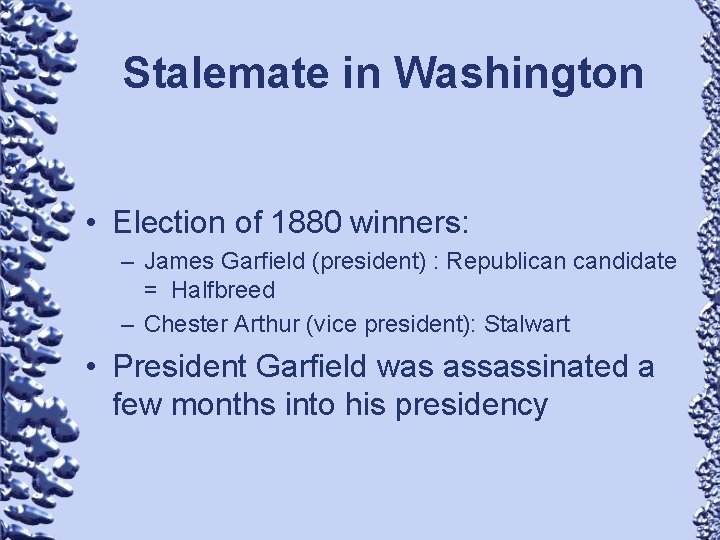 Stalemate in Washington

• Election of 1880 winners:
– James Garfield (president) : Republican candidate = Halfbreed
– Chester Arthur (vice president): Stalwart

• President Garfield was assassinated a few months into his presidency